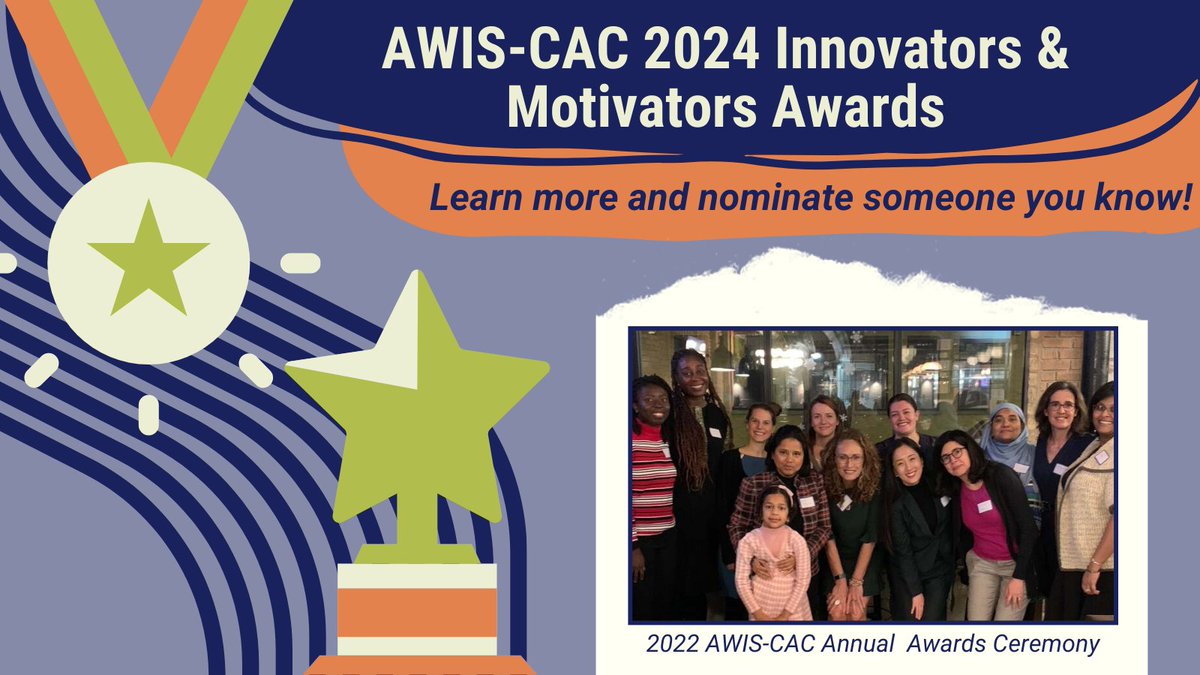 AWIS-CAC 2024 Innovators & Motivators Awards

Learn more and nominate someone you know!

2022 AWIS-CAC Annual Awards Ceremony